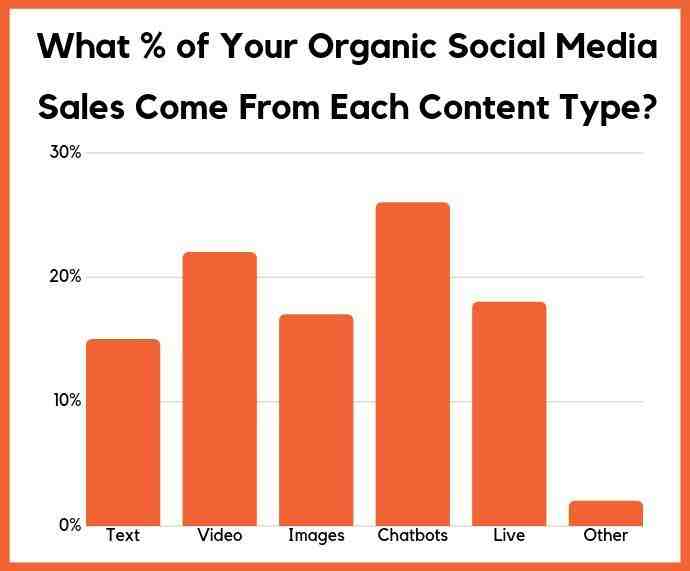 What % of Your Organic Social Media Sales Come From Each Content Type?

30%
20%
10%
0%

Text
Video
Images
Chatbots
Live
Other